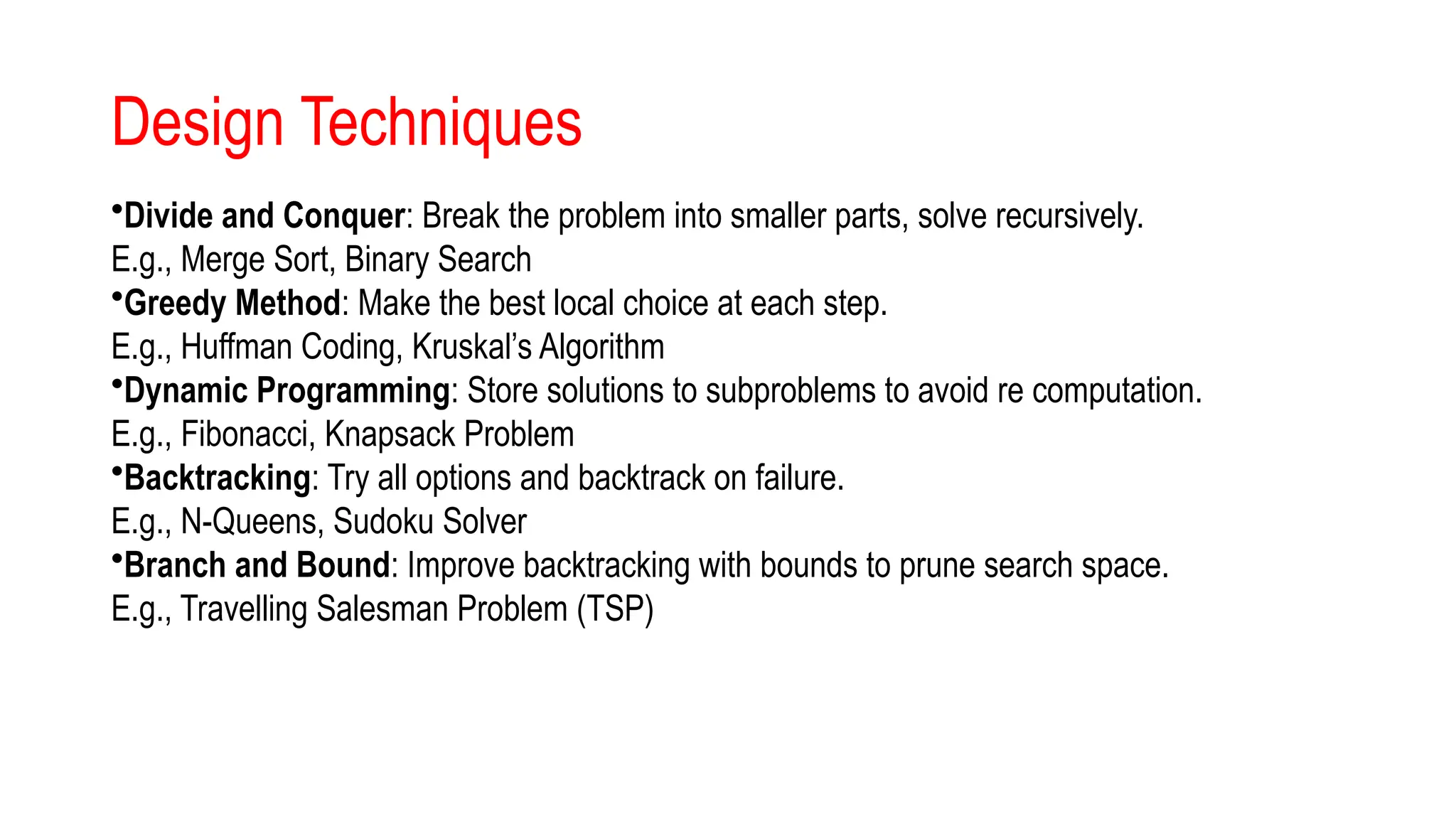 Design Techniques

•Divide and Conquer: Break the problem into smaller parts, solve recursively.
E.g., Merge Sort, Binary Search
•Greedy Method: Make the best local choice at each step.
E.g., Huffman Coding, Kruskal's Algorithm
•Dynamic Programming: Store solutions to subproblems to avoid re computation.
E.g., Fibonacci, Knapsack Problem
•Backtracking: Try all options and backtrack on failure.
E.g., N-Queens, Sudoku Solver
•Branch and Bound: Improve backtracking with bounds to prune search space.
E.g., Travelling Salesman Problem (TSP)